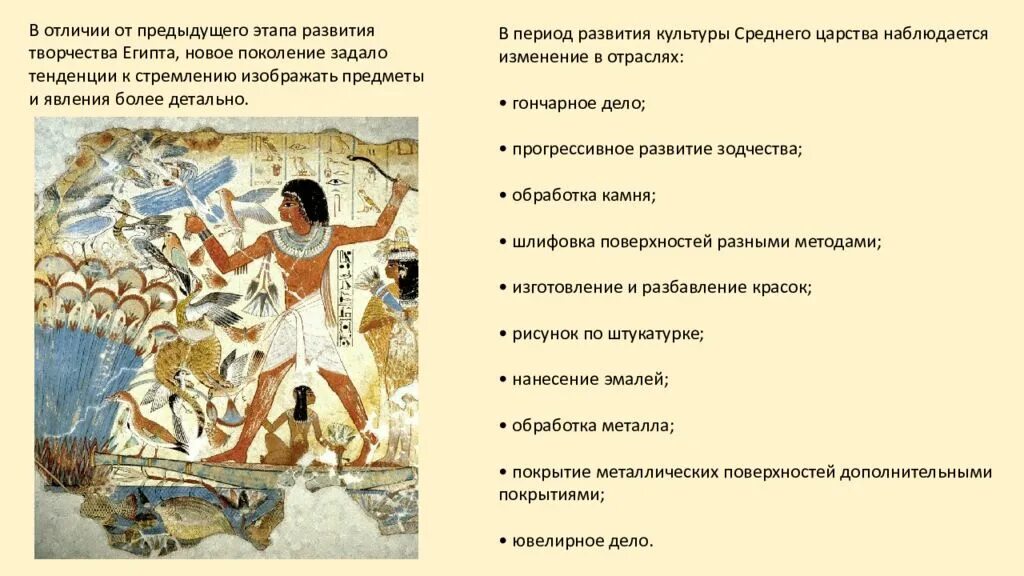 В отличии от предыдущего этапа развития творчества Египта, новое поколение задало тенденции к стремлению изображать предметы и явления более детально.

В период развития культуры Среднего царства наблюдается изменение в отраслях:

• гончарное дело;

• прогрессивное развитие зодчества;

• обработка камня;

• шлифовка поверхностей разными методами;

• изготовление и разбавление красок;

• рисунок по штукатурке;

• нанесение эмалей;

• обработка металла;

• покрытие металлических поверхностей дополнительными покрытиями;

• ювелирное дело.